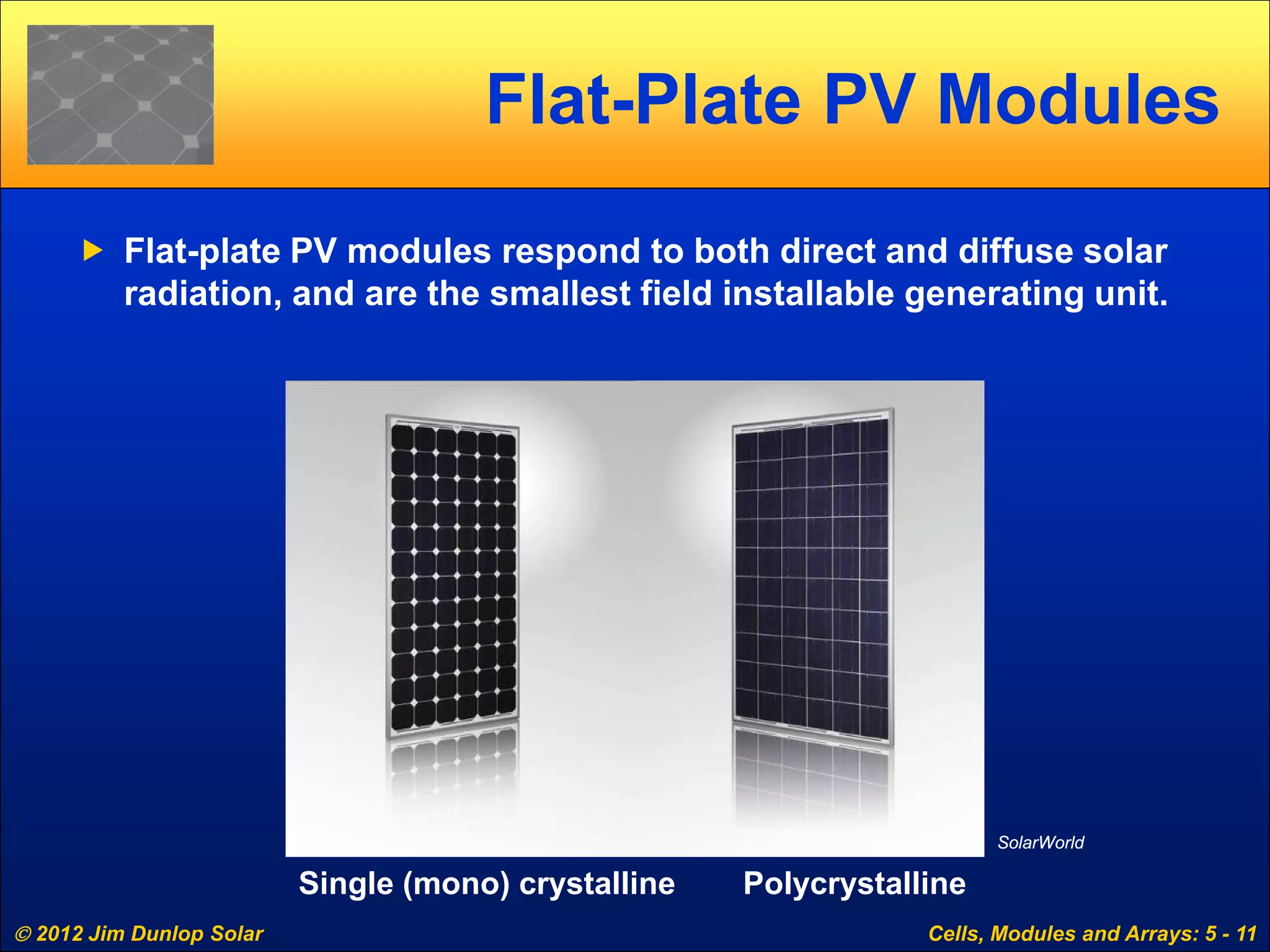 Flat-Plate PV Modules

Flat-plate PV modules respond to both direct and diffuse solar radiation, and are the smallest field installable generating unit.

SolarWorld

Single (mono) crystalline

Polycrystalline

© 2012 Jim Dunlop Solar

Cells, Modules and Arrays: 5 - 11